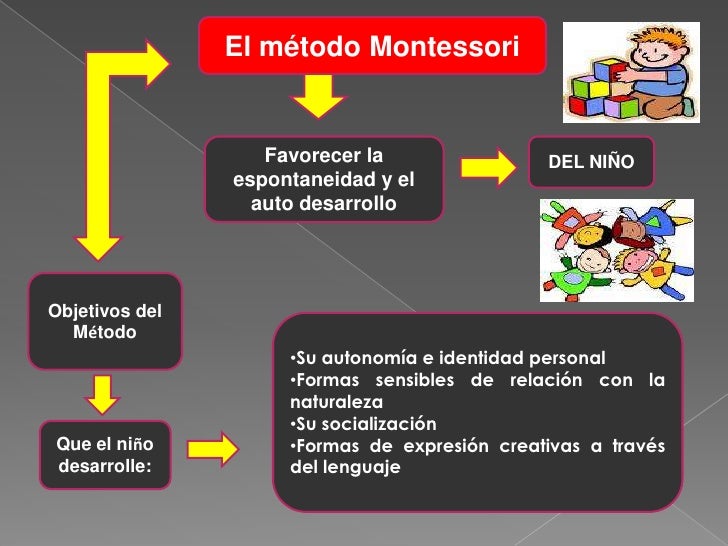 El método Montessori

Favorecer la espontaneidad y el auto desarrollo

DEL NIÑO

Objetivos del Método

Que el niño desarrolle:

•Su autonomía e identidad personal
•Formas sensibles de relación con la naturaleza
•Su socialización
•Formas de expresión creativas a través del lenguaje